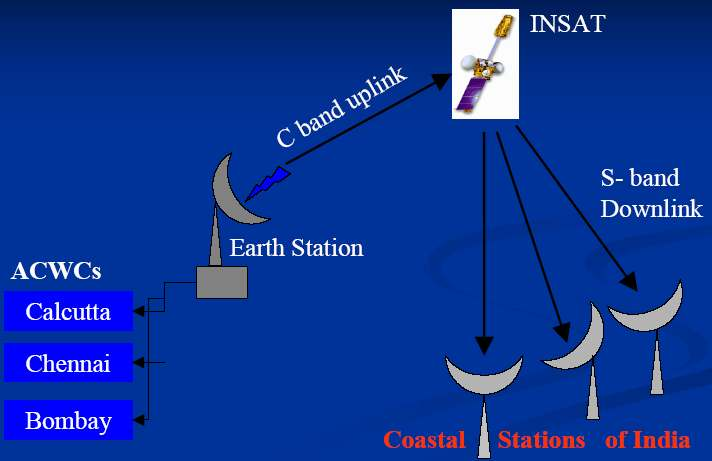 INSAT

C band uplink

S- band Downlink

Earth Station

ACWCs

Calcutta

Chennai

Bombay

Coastal Stations of India